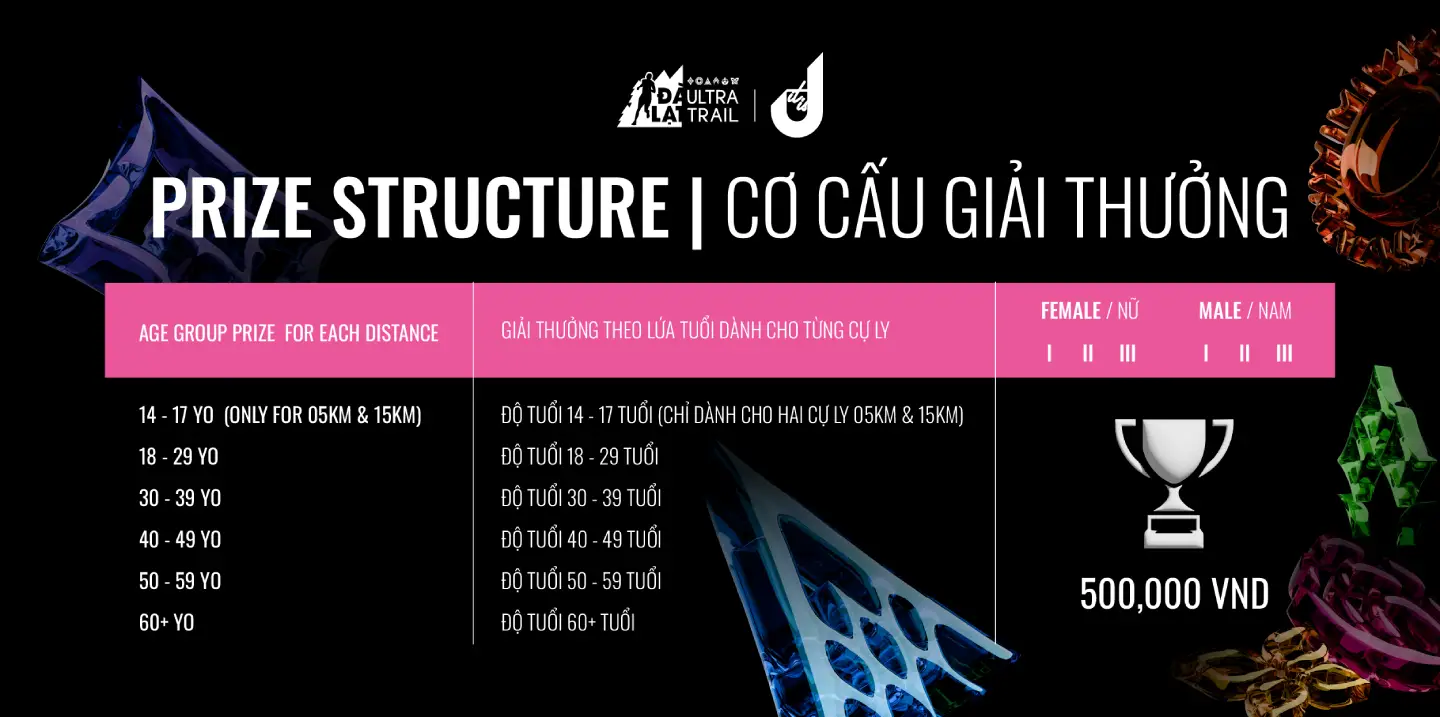 ĐÀ LẠT ULTRA TRAIL

PRIZE STRUCTURE | CƠ CẤU GIẢI THƯỞNG

| AGE GROUP PRIZE FOR EACH DISTANCE | GIẢI THƯỞNG THEO LỨA TUỔI DÀNH CHO TỪNG CỰ LY | FEMALE / NỮ I II III MALE / NAM I II III |
|---|---|---|
| 14 - 17 YO (ONLY FOR 05KM & 15KM) | ĐỘ TUỔI 14 - 17 TUỔI (CHỈ DÀNH CHO HAI CỰ LY 05KM & 15KM) | 500,000 VND |
| 18 - 29 YO | ĐỘ TUỔI 18 - 29 TUỔI | |
| 30 - 39 YO | ĐỘ TUỔI 30 - 39 TUỔI | |
| 40 - 49 YO | ĐỘ TUỔI 40 - 49 TUỔI | |
| 50 - 59 YO | ĐỘ TUỔI 50 - 59 TUỔI | |
| 60+ YO | ĐỘ TUỔI 60+ TUỔI | |